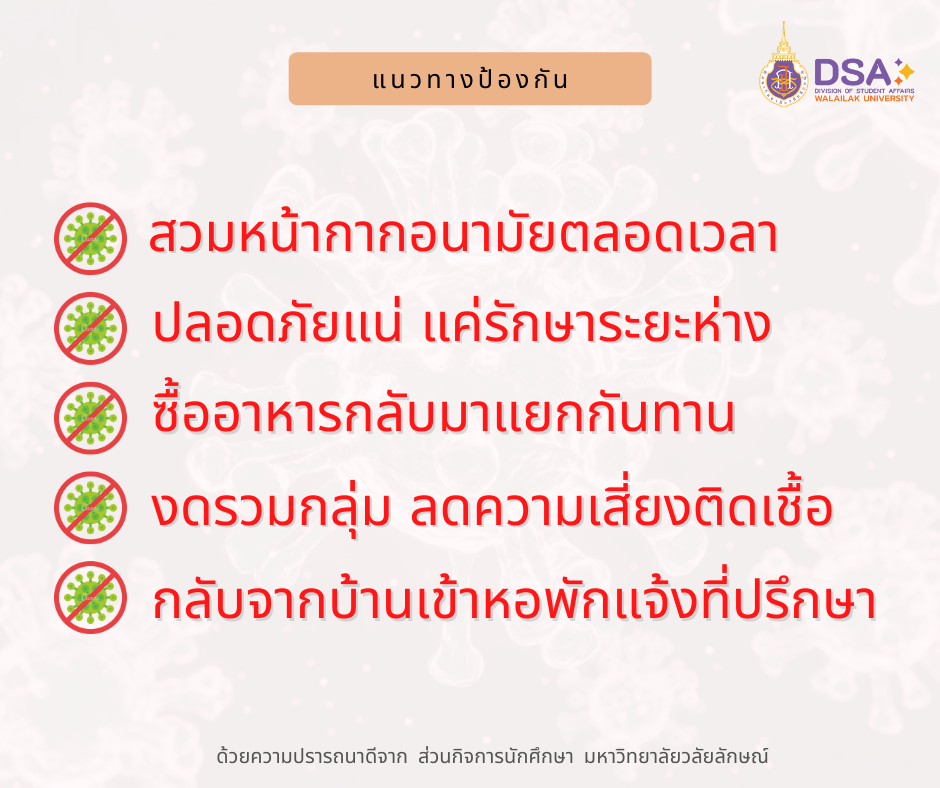 แนวทางป้องกัน

DSA
DIVISION OF STUDENT AFFAIRS
WALAILAK UNIVERSITY

สวมหน้ากากอนามัยตลอดเวลา

ปลอดภัยแน่ แค่รักษาระยะห่าง

ซื้ออาหารกลับมาแยกกันทาน

งดรวมกลุ่ม ลดความเสี่ยงติดเชื้อ

กลับจากบ้านเข้าหอพักแจ้งที่ปรึกษา

ด้วยความปรารถนาดีจาก ส่วนกิจการนักศึกษา มหาวิทยาลัยวลัยลักษณ์